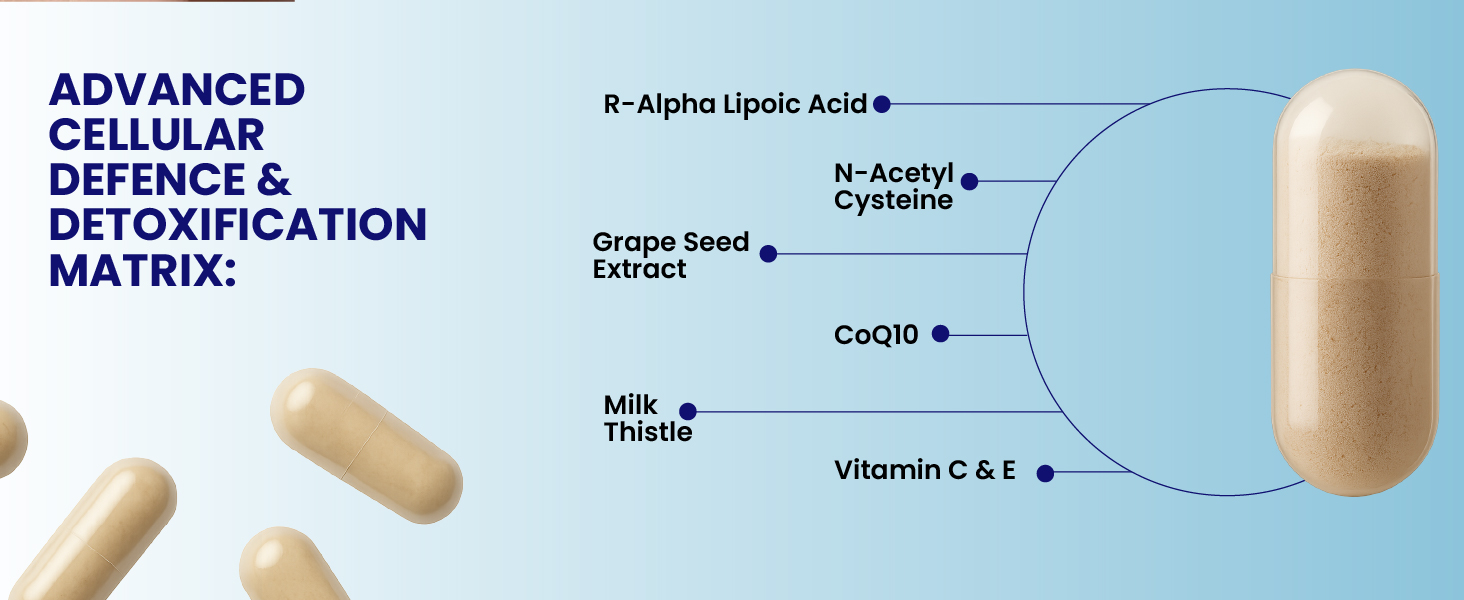 ADVANCED CELLULAR DEFENCE & DETOXIFICATION MATRIX:

R-Alpha Lipoic Acid

N-Acetyl Cysteine

Grape Seed Extract

CoQ10

Milk Thistle

Vitamin C & E